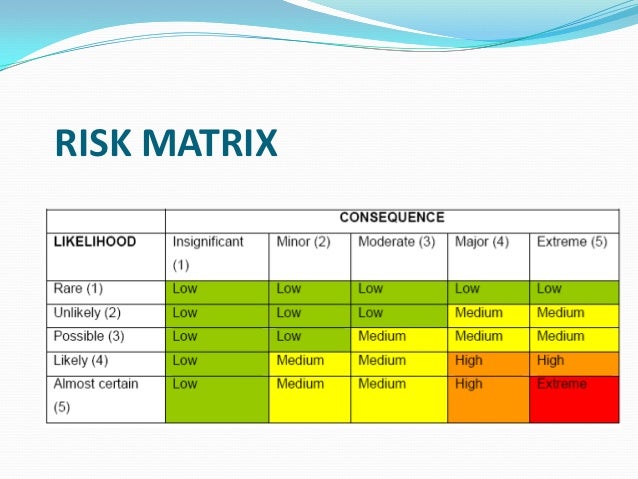 RISK MATRIX

| | CONSEQUENCE | | | | |
|---|---|---|---|---|---|
| LIKELIHOOD | Insignificant (1) | Minor (2) | Moderate (3) | Major (4) | Extreme (5) |
| Rare (1) | Low | Low | Low | Low | Low |
| Unlikely (2) | Low | Low | Low | Medium | Medium |
| Possible (3) | Low | Low | Medium | Medium | Medium |
| Likely (4) | Low | Medium | Medium | High | High |
| Almost certain (5) | Low | Medium | Medium | High | Extreme |